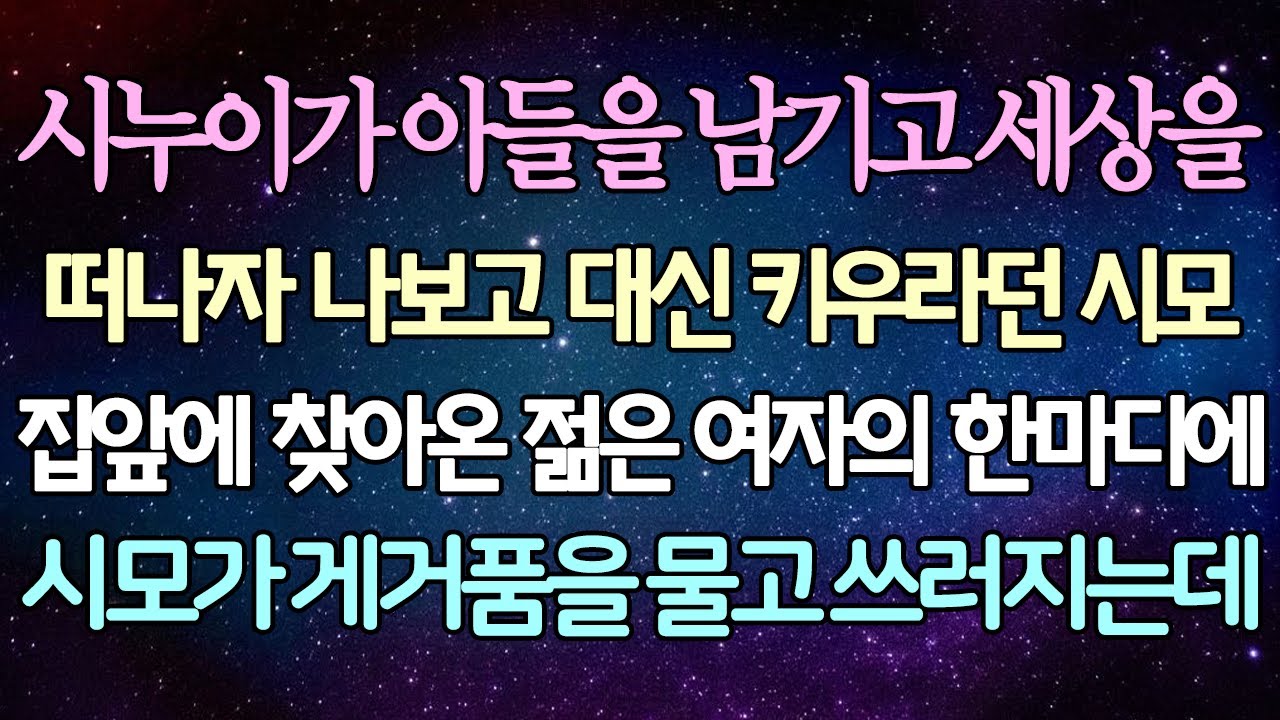 시누이가 아들을 남기고 세상을
떠나자 나보고 대신 키우라던 시모
집앞에 찾아온 젊은 여자의 한마디에
시모가 게거품을 물고 쓰러지는데